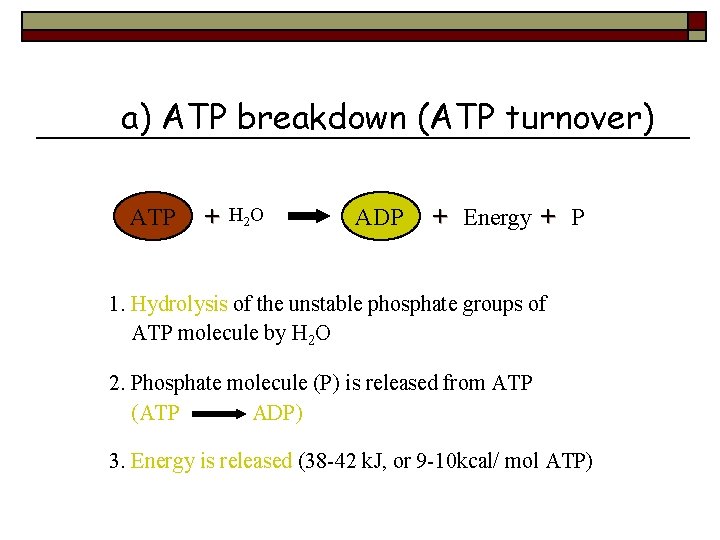 a) ATP breakdown (ATP turnover)

ATP + $H_2O$ $\rightarrow$ ADP + Energy + P

1. Hydrolysis of the unstable phosphate groups of ATP molecule by $H_2O$

2. Phosphate molecule (P) is released from ATP (ATP $\rightarrow$ ADP)

3. Energy is released (38-42 kJ, or 9-10kcal/ mol ATP)